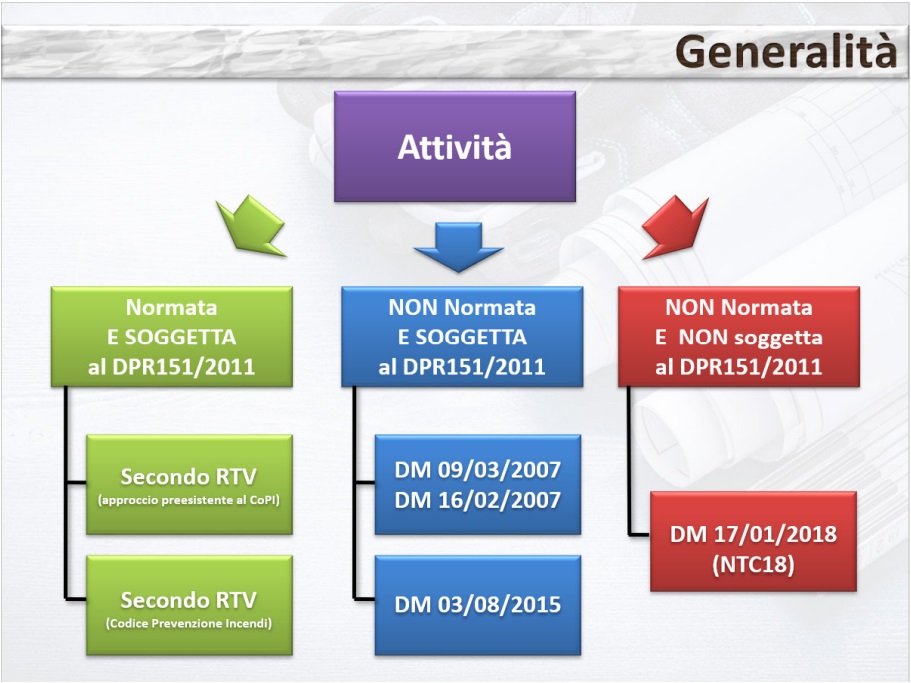 Generalità

Attività

Normata
E SOGGETTA
al DPR151/2011

Secondo RTV
(approccio preesistente al CoPI)

Secondo RTV
(Codice Prevenzione Incendi)

NON Normata
E SOGGETTA
al DPR151/2011

DM 09/03/2007
DM 16/02/2007

DM 03/08/2015

NON Normata
E NON soggetta
al DPR151/2011

DM 17/01/2018
(NTC18)